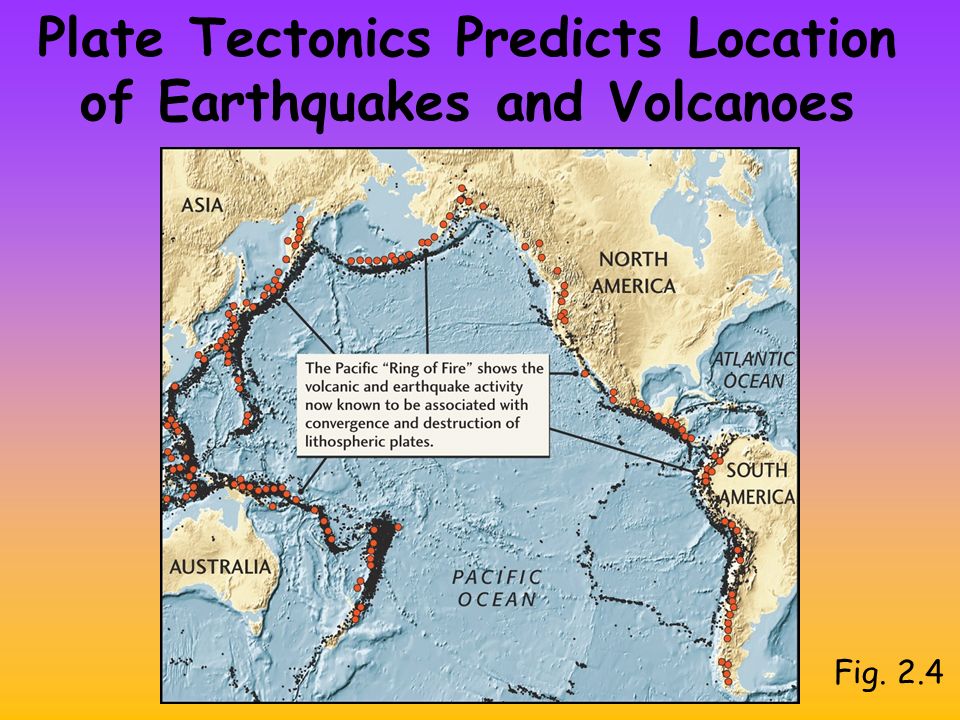 Plate Tectonics Predicts Location of Earthquakes and Volcanoes

ASIA

NORTH AMERICA

ATLANTIC OCEAN

The Pacific "Ring of Fire" shows the volcanic and earthquake activity now known to be associated with convergence and destruction of lithospheric plates.

SOUTH AMERICA

AUSTRALIA

PACIFIC OCEAN

Fig. 2.4